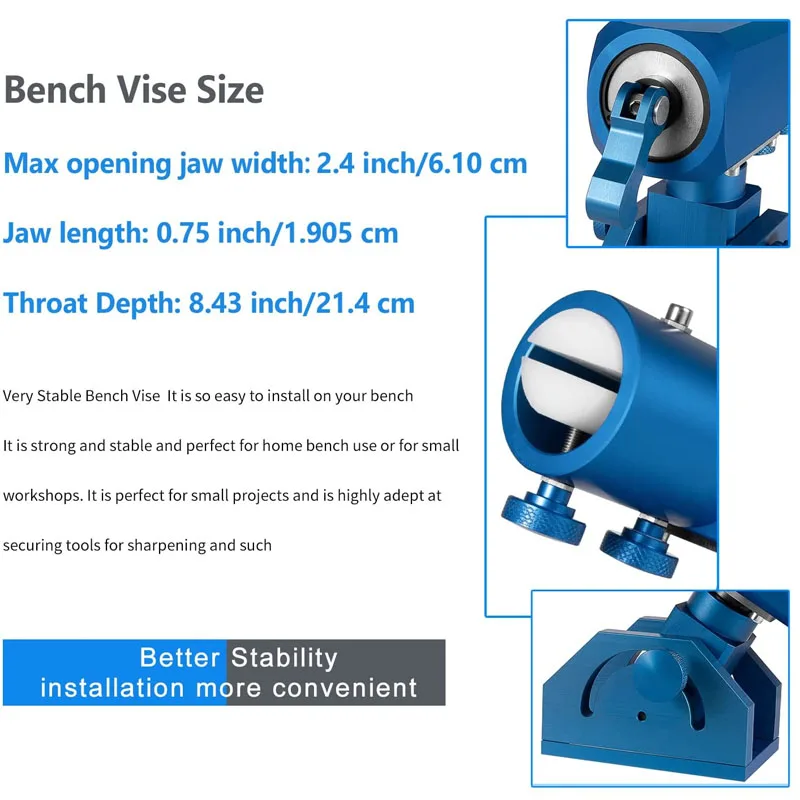 Bench Vise Size

Max opening jaw width: 2.4 inch/6.10 cm

Jaw length: 0.75 inch/1.905 cm

Throat Depth: 8.43 inch/21.4 cm

Very Stable Bench Vise It is so easy to install on your bench

It is strong and stable and perfect for home bench use or for small

workshops. It is perfect for small projects and is highly adept at

securing tools for sharpening and such

Better Stability
installation more convenient